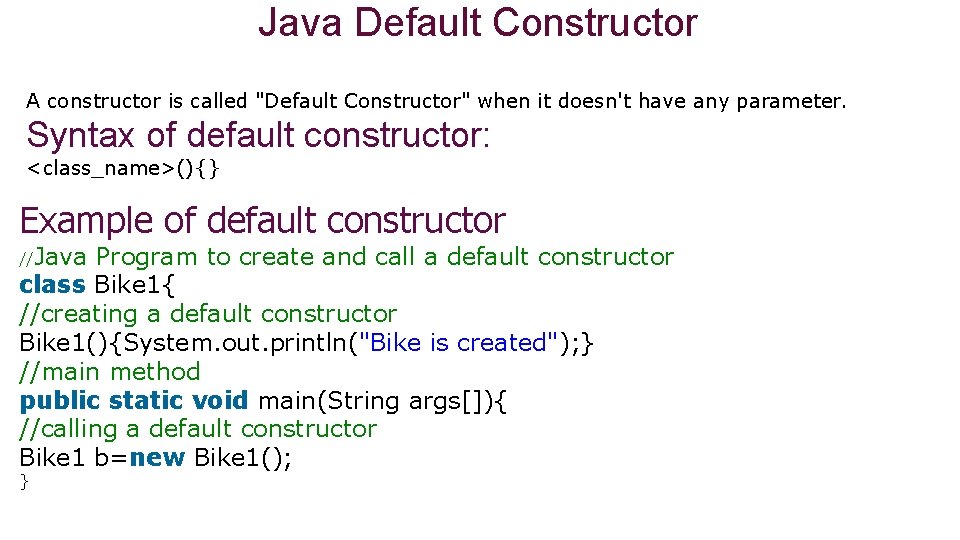 Java Default Constructor

A constructor is called "Default Constructor" when it doesn't have any parameter.

Syntax of default constructor:

<class_name>(){}

Example of default constructor

//Java Program to create and call a default constructor
class Bike1{
//creating a default constructor
Bike1(){System.out.println("Bike is created");}
//main method
public static void main(String args[]){
//calling a default constructor
Bike1 b=new Bike1();
}